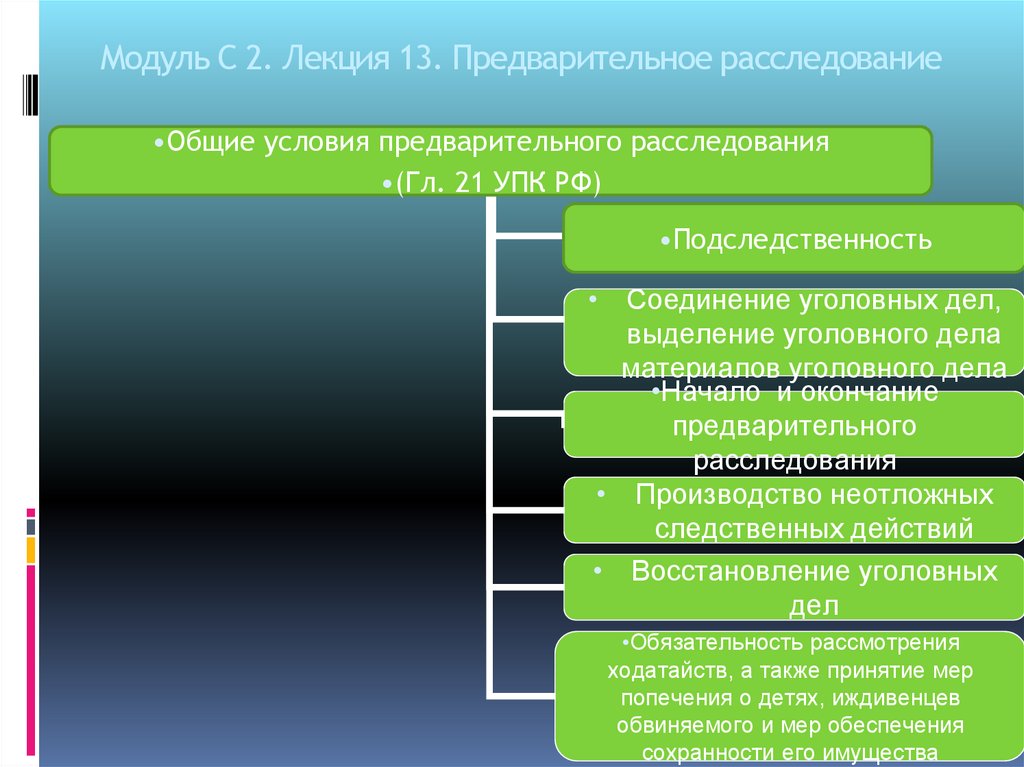 Модуль С 2. Лекция 13. Предварительное расследование

•Общие условия предварительного расследования
•(Гл. 21 УПК РФ)

•Подследственность

• Соединение уголовных дел, выделение уголовного дела материалов уголовного дела

•Начало и окончание предварительного расследования

• Производство неотложных следственных действий

• Восстановление уголовных дел

•Обязательность рассмотрения ходатайств, а также принятие мер попечения о детях, иждивенцев обвиняемого и мер обеспечения сохранности его имущества